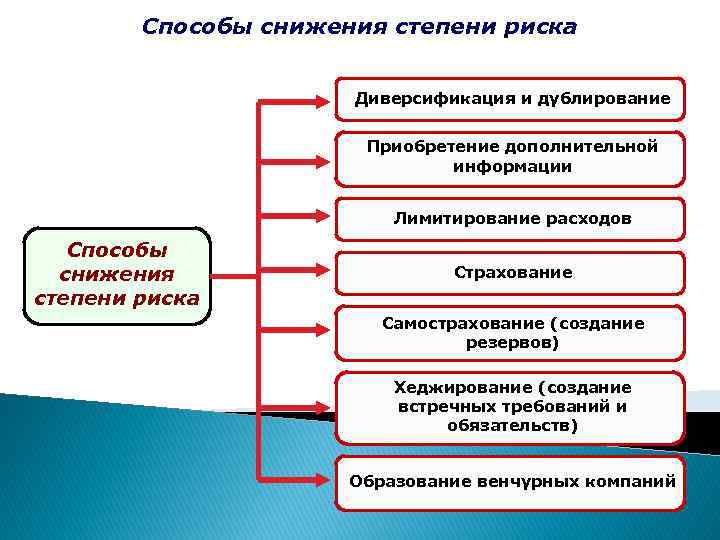 Способы снижения степени риска

Способы снижения степени риска

Диверсификация и дублирование

Приобретение дополнительной информации

Лимитирование расходов

Страхование

Самострахование (создание резервов)

Хеджирование (создание встречных требований и обязательств)

Образование венчурных компаний